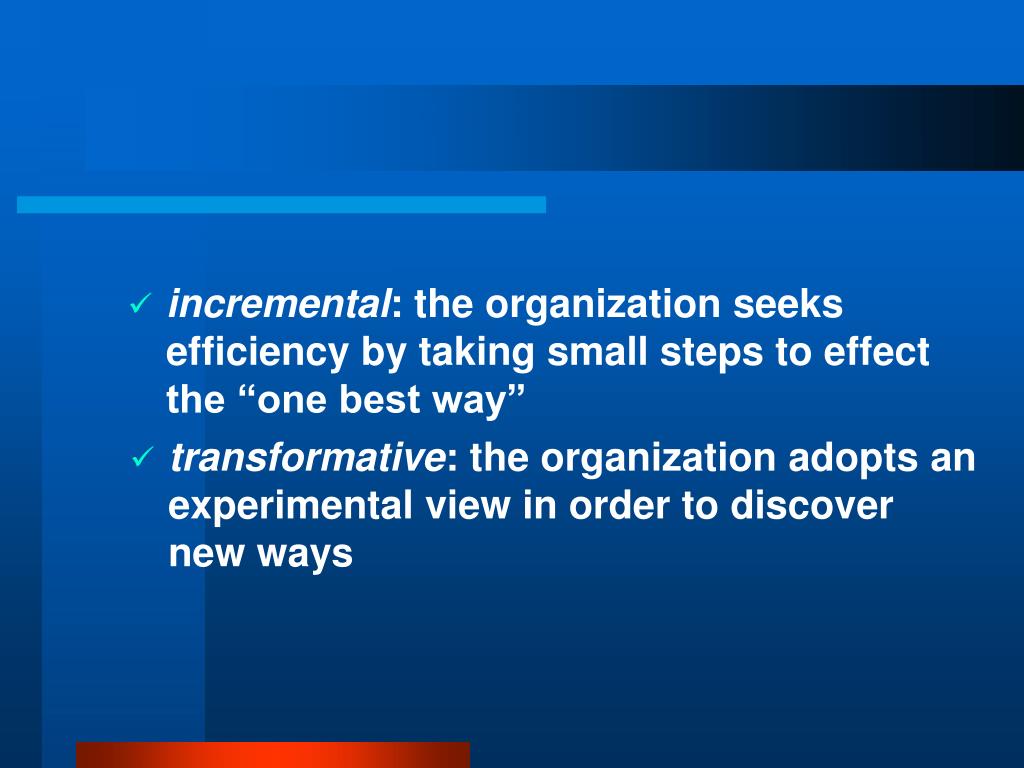 ✓ incremental: the organization seeks efficiency by taking small steps to effect the “one best way”

✓ transformative: the organization adopts an experimental view in order to discover new ways